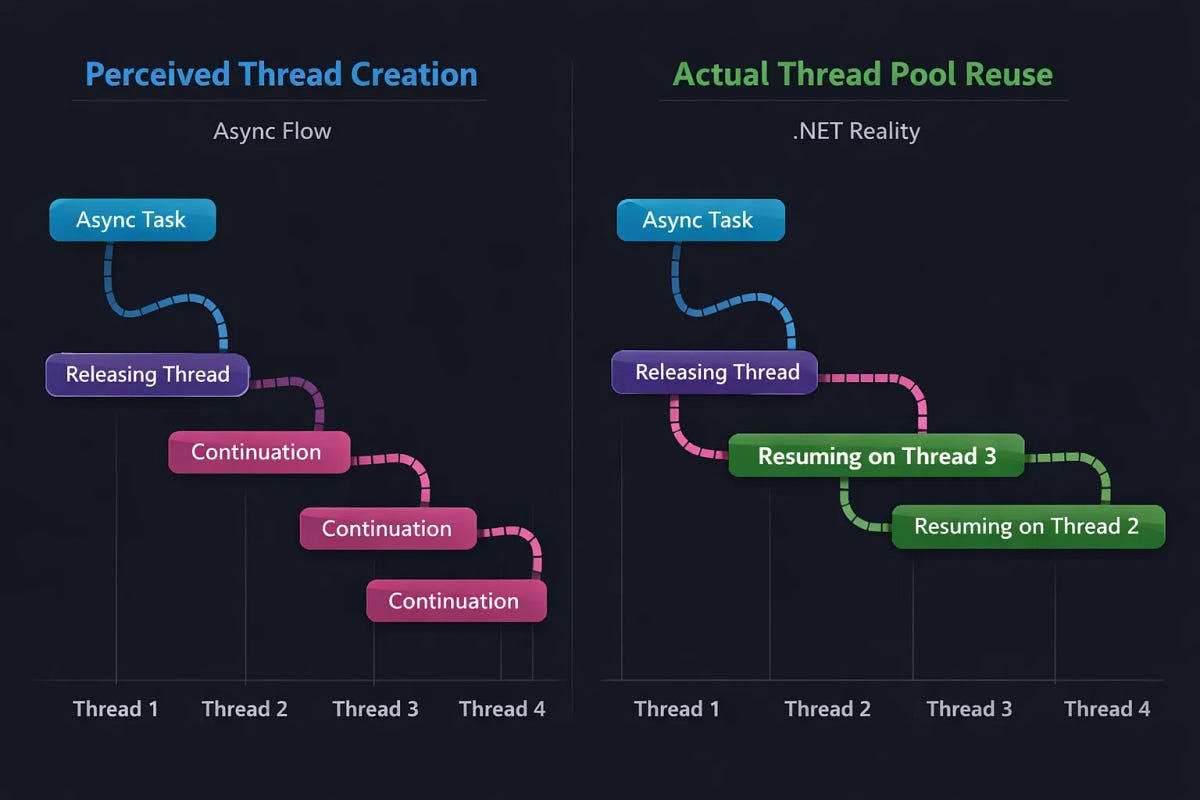 Perceived Thread Creation

Async Flow

Async Task

Releasing Thread

Continuation

Continuation

Continuation

Thread 1 Thread 2 Thread 3 Thread 4

Actual Thread Pool Reuse

.NET Reality

Async Task

Releasing Thread

Resuming on Thread 3

Resuming on Thread 2

Thread 1 Thread 2 Thread 3 Thread 4